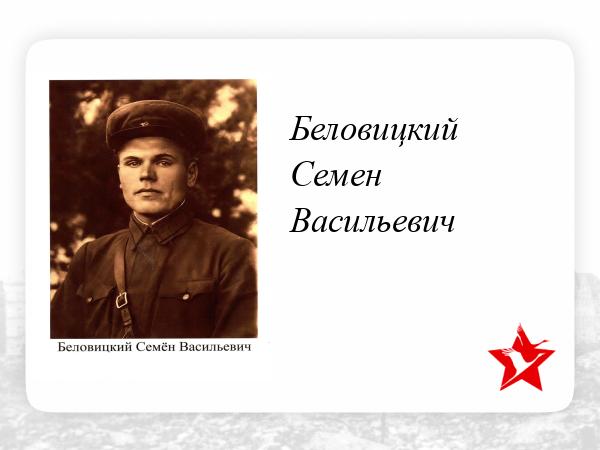 Беловицкий Семён Васильевич

Беловицкий Семен Васильевич